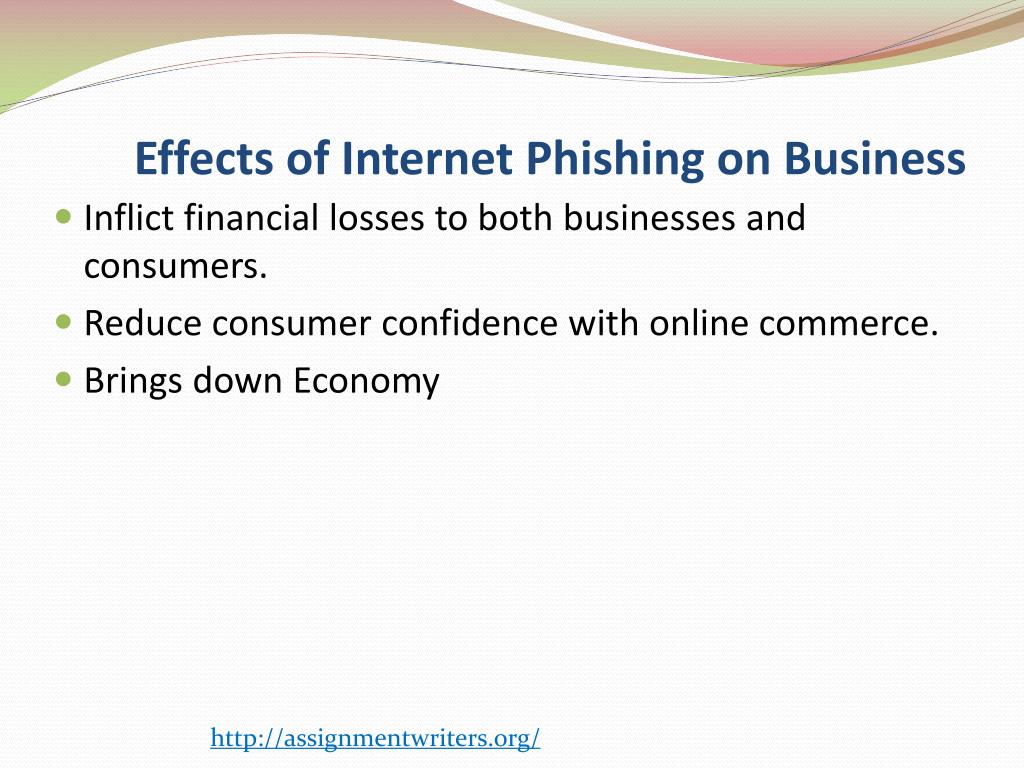 Effects of Internet Phishing on Business

- Inflict financial losses to both businesses and consumers.
- Reduce consumer confidence with online commerce.
- Brings down Economy

http://assignmentwriters.org/